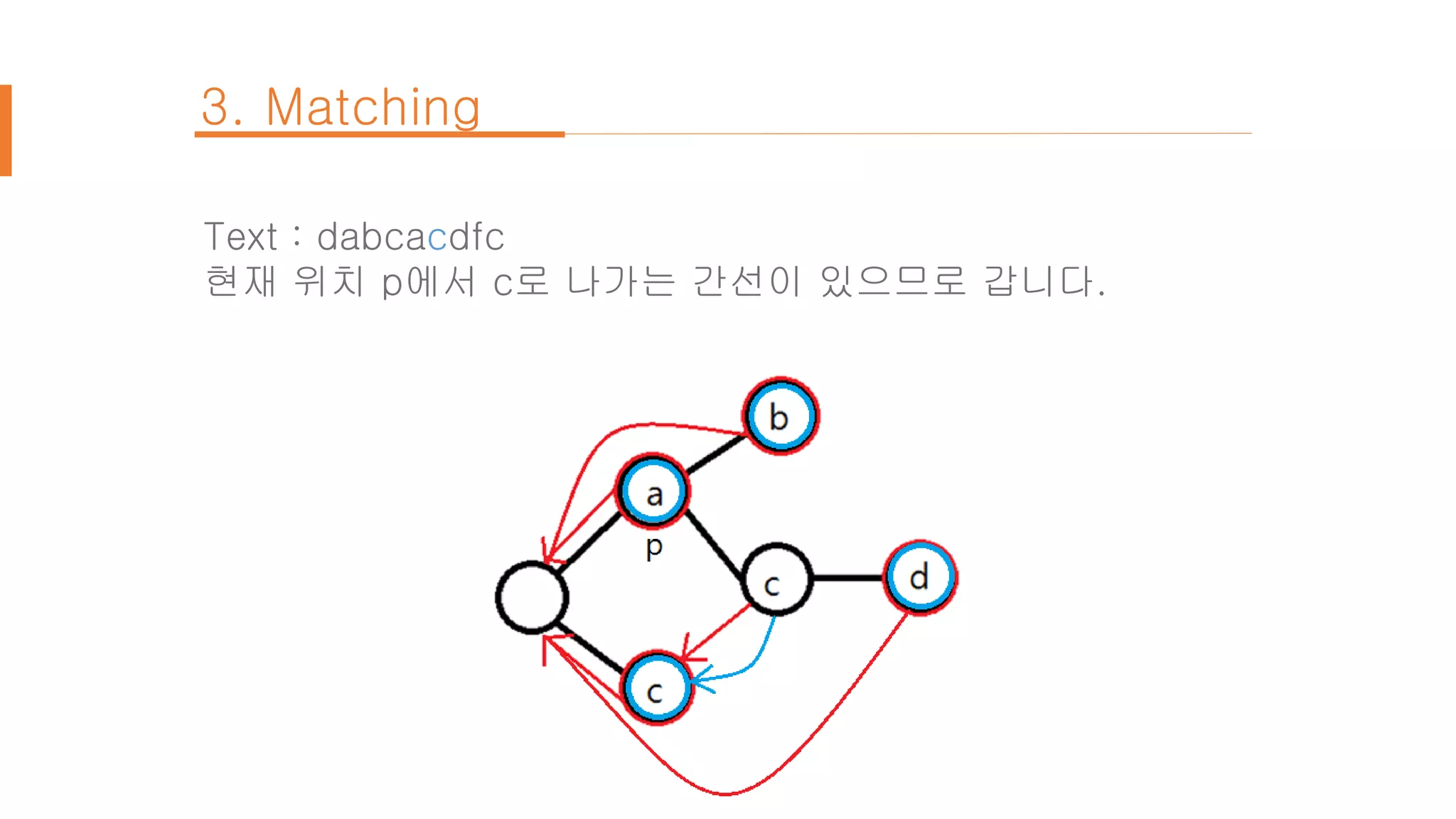 3. Matching

Text : dabcacdfc
현재 위치 p에서 c로 나가는 간선이 있으므로 갑니다.

b

a

p

c

d

c